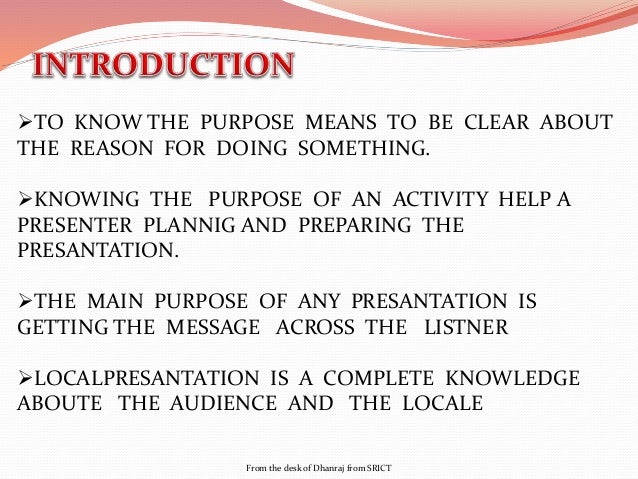 INTRODUCTION

➢TO KNOW THE PURPOSE MEANS TO BE CLEAR ABOUT THE REASON FOR DOING SOMETHING.

➢KNOWING THE PURPOSE OF AN ACTIVITY HELP A PRESENTER PLANNIG AND PREPARING THE PRESANTATION.

➢THE MAIN PURPOSE OF ANY PRESANTATION IS GETTING THE MESSAGE ACROSS THE LISTNER

➢LOCALPRESANTATION IS A COMPLETE KNOWLEDGE ABOUTE THE AUDIENCE AND THE LOCALE

From the desk of Dhanraj from SRICT